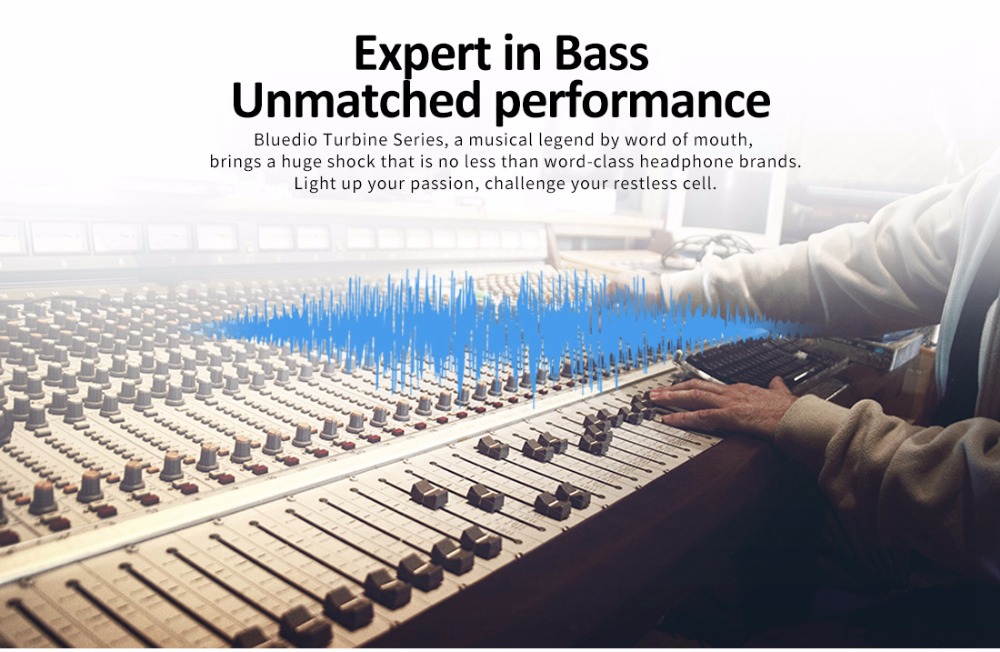 Expert in Bass
Unmatched performance

Bluedio Turbine Series, a musical legend by word of mouth, brings a huge shock that is no less than word-class headphone brands. Light up your passion, challenge your restless cell.